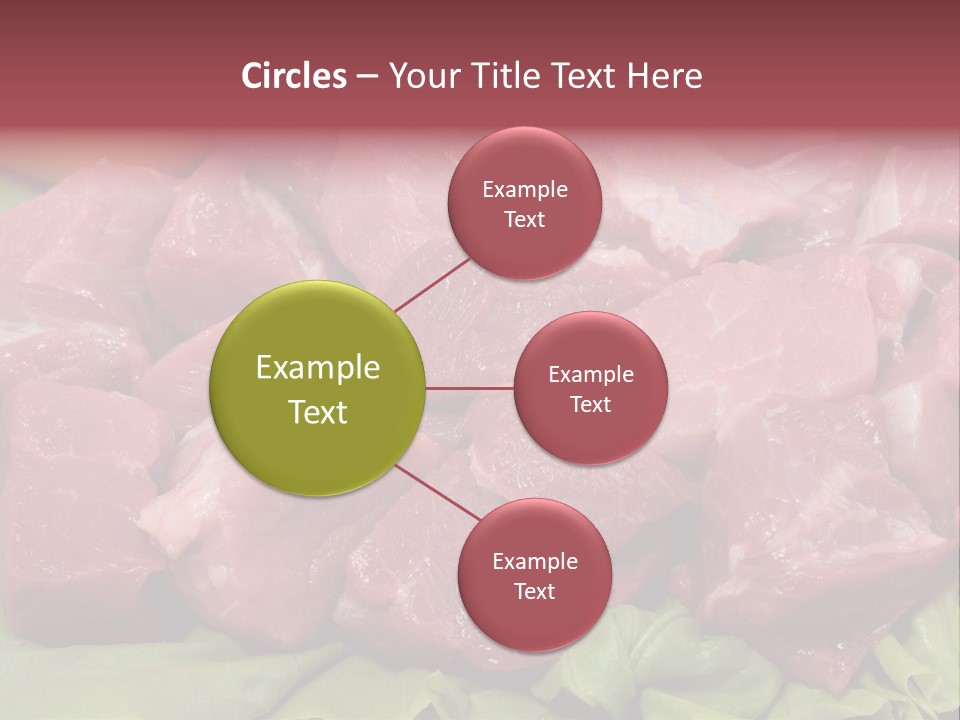 Circles – Your Title Text Here

Example Text

Example Text

Example Text

Example Text